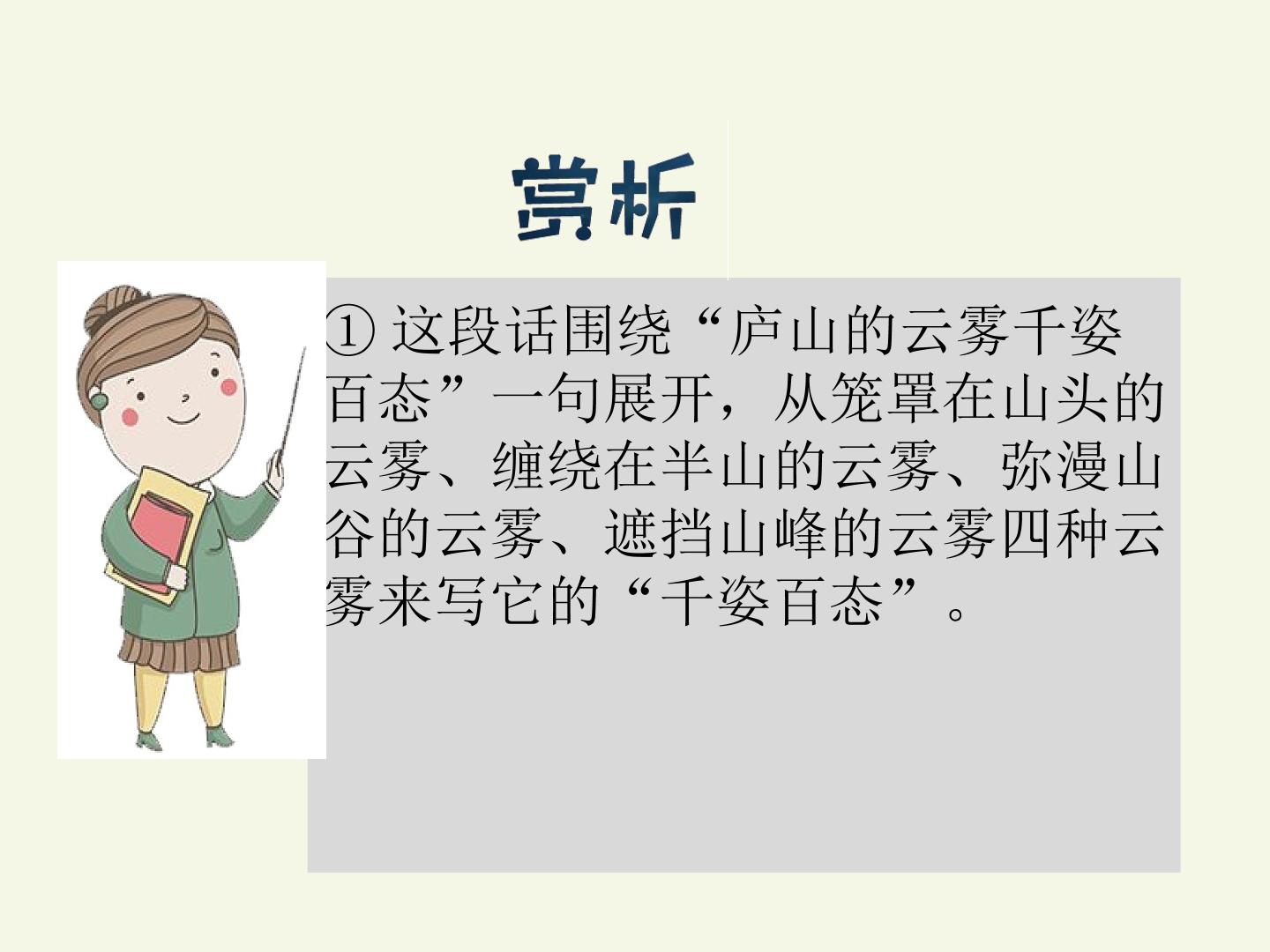 赏析

①这段话围绕“庐山的云雾千姿百态”一句展开，从笼罩在山头的云雾、缠绕在半山的云雾、弥漫山谷的云雾、遮挡山峰的云雾四种云雾来写它的“千姿百态”。